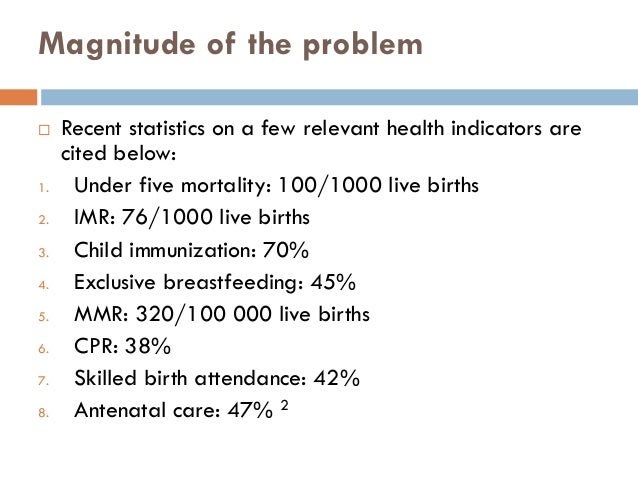 Magnitude of the problem

□ Recent statistics on a few relevant health indicators are cited below:

1. Under five mortality: 100/1000 live births
2. IMR: 76/1000 live births
3. Child immunization: 70%
4. Exclusive breastfeeding: 45%
5. MMR: 320/100 000 live births
6. CPR: 38%
7. Skilled birth attendance: 42%
8. Antenatal care: 47% $^2$